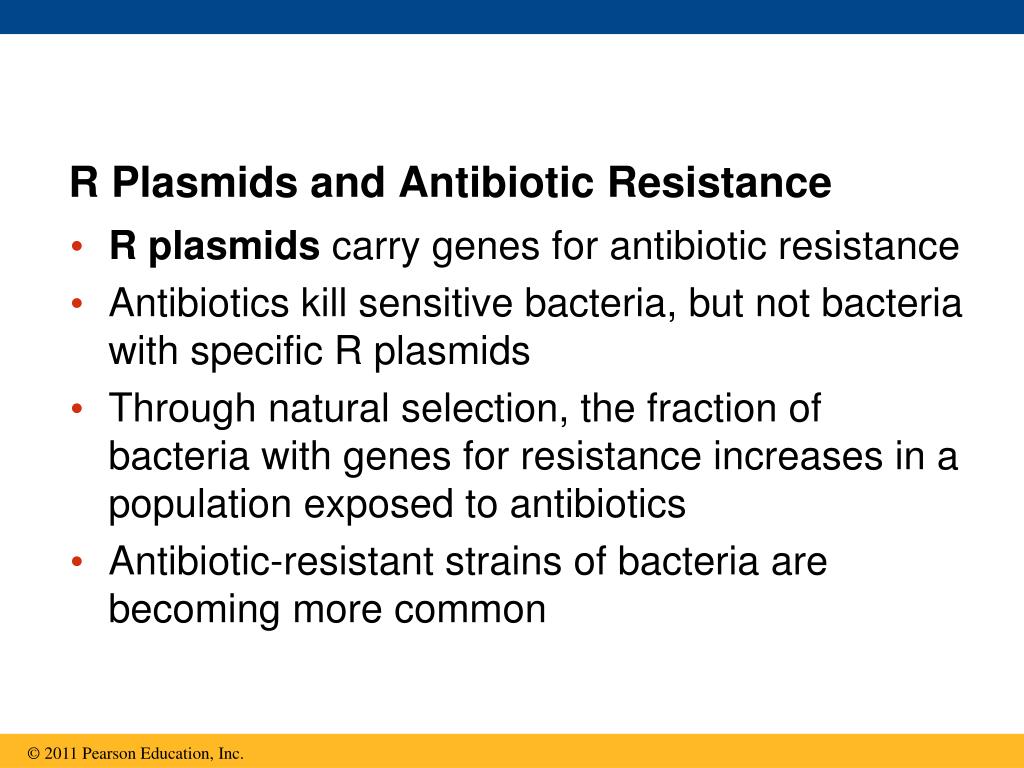 R Plasmids and Antibiotic Resistance

• R plasmids carry genes for antibiotic resistance
• Antibiotics kill sensitive bacteria, but not bacteria with specific R plasmids
• Through natural selection, the fraction of bacteria with genes for resistance increases in a population exposed to antibiotics
• Antibiotic-resistant strains of bacteria are becoming more common

© 2011 Pearson Education, Inc.